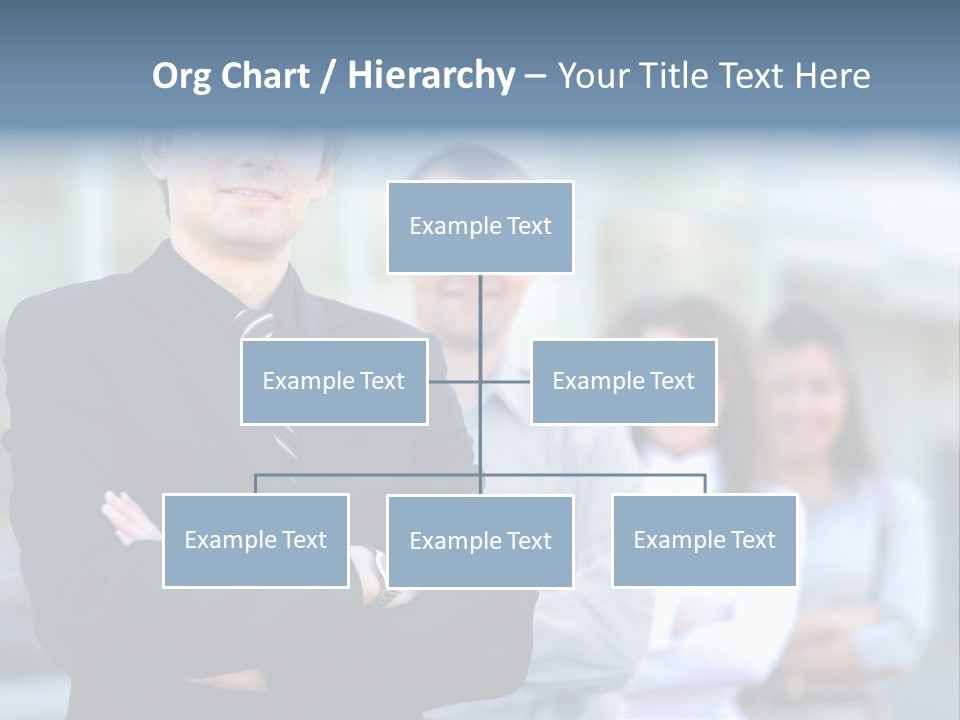 Org Chart / Hierarchy – Your Title Text Here

Example Text

Example Text

Example Text

Example Text

Example Text

Example Text